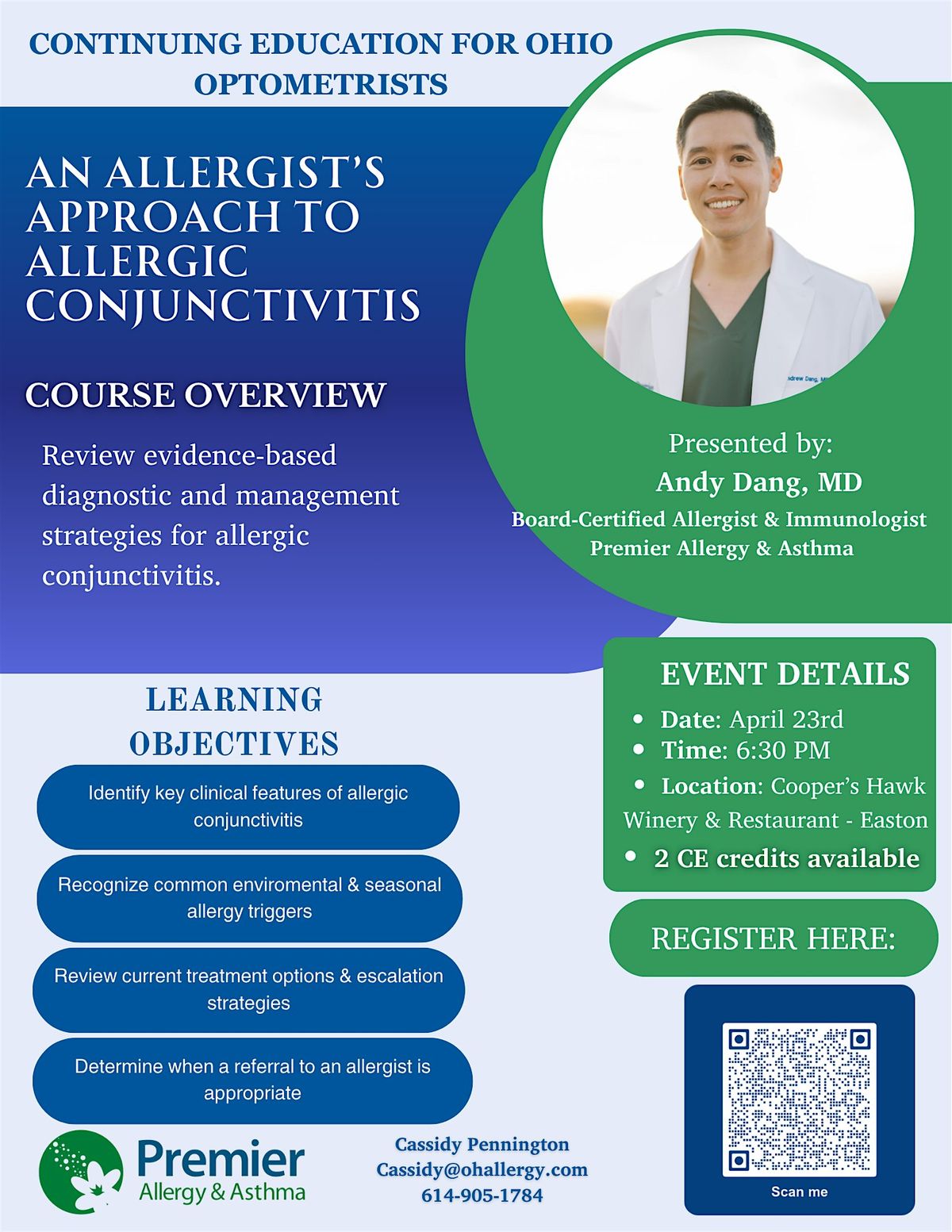 CONTINUING EDUCATION FOR OHIO OPTOMETRISTS

AN ALLERGIST'S APPROACH TO ALLERGIC CONJUNCTIVITIS

COURSE OVERVIEW

Review evidence-based diagnostic and management strategies for allergic conjunctivitis.

Andrew Dang, MD

Presented by:
Andy Dang, MD
Board-Certified Allergist & Immunologist
Premier Allergy & Asthma

LEARNING OBJECTIVES

Identify key clinical features of allergic conjunctivitis

Recognize common enviromental & seasonal allergy triggers

Review current treatment options & escalation strategies

Determine when a referral to an allergist is appropriate

EVENT DETAILS

- Date: April 23rd
- Time: 6:30 PM
- Location: Cooper's Hawk Winery & Restaurant - Easton
- 2 CE credits available

REGISTER HERE:

Scan me

Premier Allergy & Asthma

Cassidy Pennington
Cassidy@ohallergy.com
614-905-1784